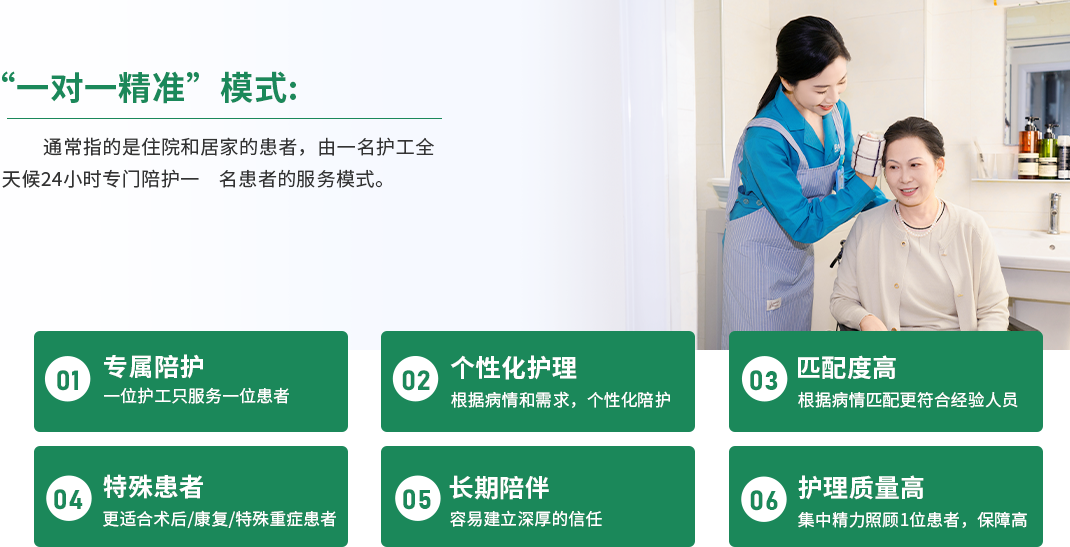 “一对一精准”模式：

通常指的是住院和居家的患者，由一名护工全天候24小时专门陪护一 名患者的服务模式。

01 专属陪护
一位护工只服务一位患者

02 个性化护理
根据病情和需求，个性化陪护

03 匹配度高
根据病情匹配更符合经验人员

04 特殊患者
更适合术后/康复/特殊重症患者

05 长期陪伴
容易建立深厚的信任

06 护理质量高
集中精力照顾1位患者，保障高